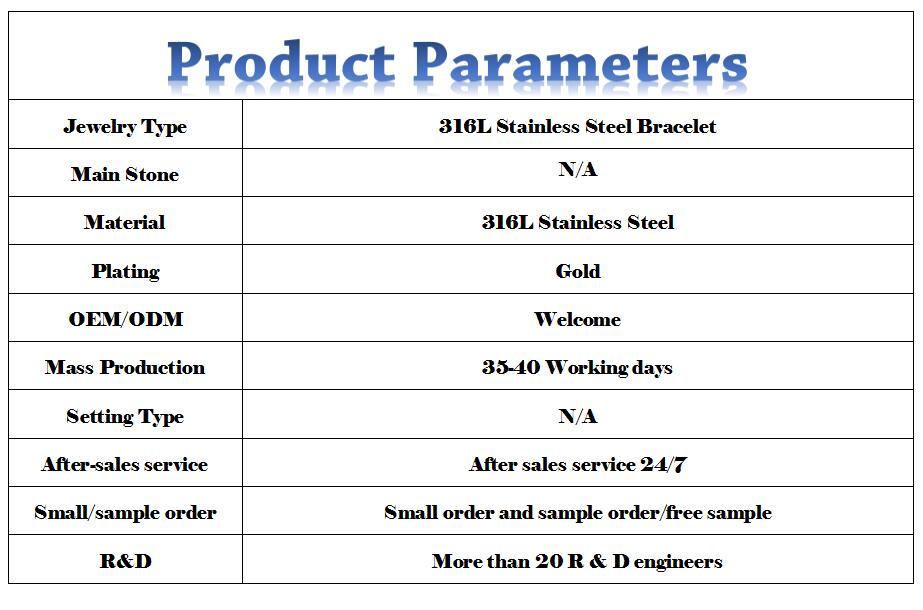 Product Parameters

| Jewelry Type | 316L Stainless Steel Bracelet |
|---|---|
| Main Stone | N/A |
| Material | 316L Stainless Steel |
| Plating | Gold |
| OEM/ODM | Welcome |
| Mass Production | 35-40 Working days |
| Setting Type | N/A |
| After-sales service | After sales service 24/7 |
| Small/sample order | Small order and sample order/free sample |
| R&D | More than 20 R & D engineers |